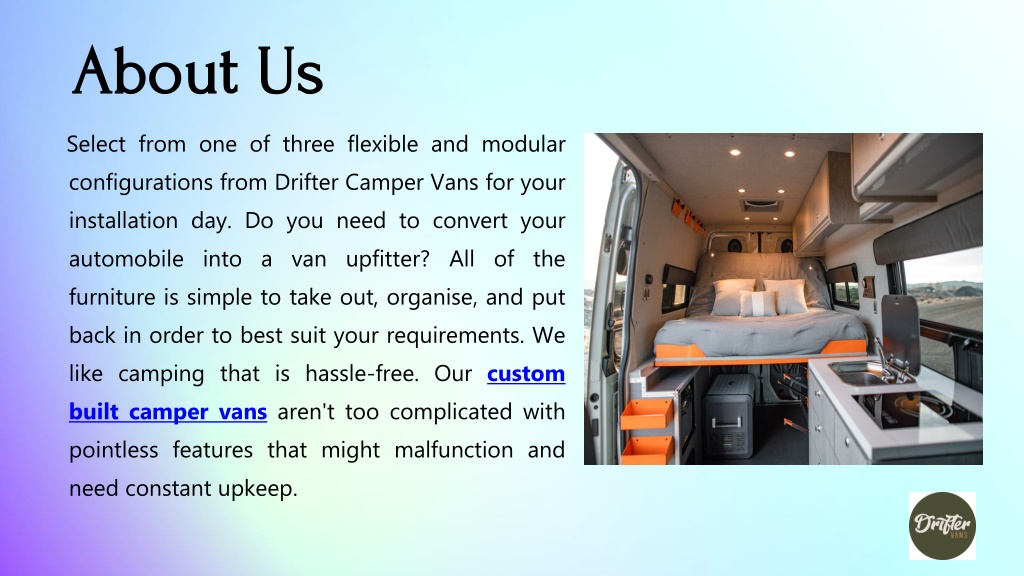 About Us

Select from one of three flexible and modular configurations from Drifter Camper Vans for your installation day. Do you need to convert your automobile into a van upfitter? All of the furniture is simple to take out, organise, and put back in order to best suit your requirements. We like camping that is hassle-free. Our custom built camper vans aren't too complicated with pointless features that might malfunction and need constant upkeep.

Drifter
VANS